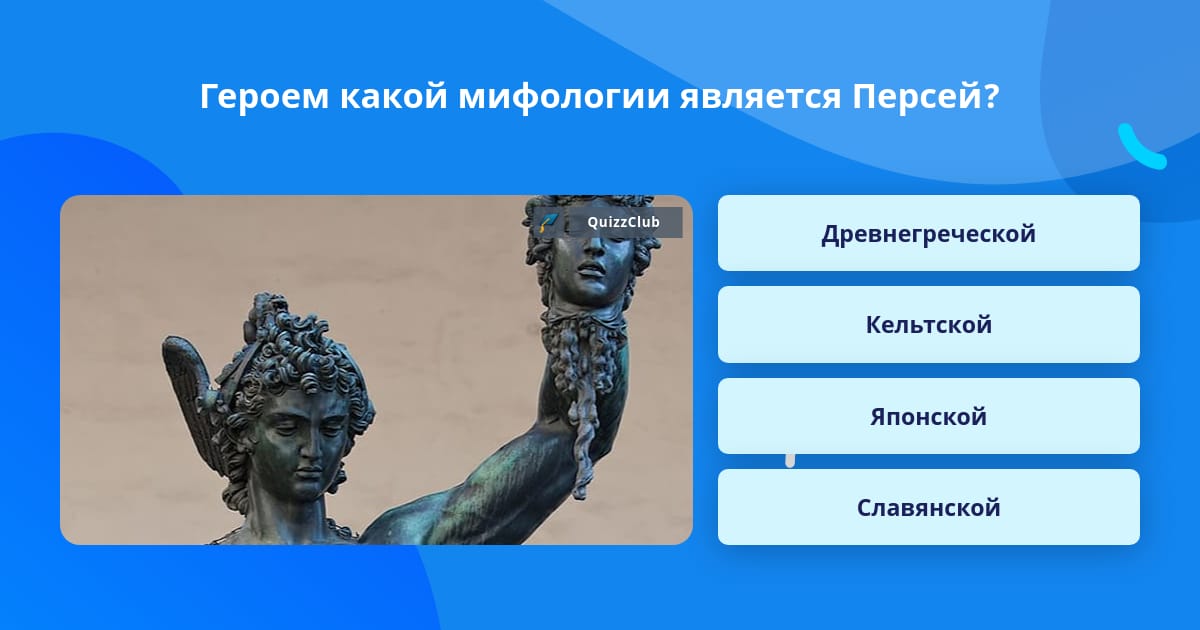 Героем какой мифологии является Персей?

QuizzClub

Древнегреческой

Кельтской

Японской

Славянской